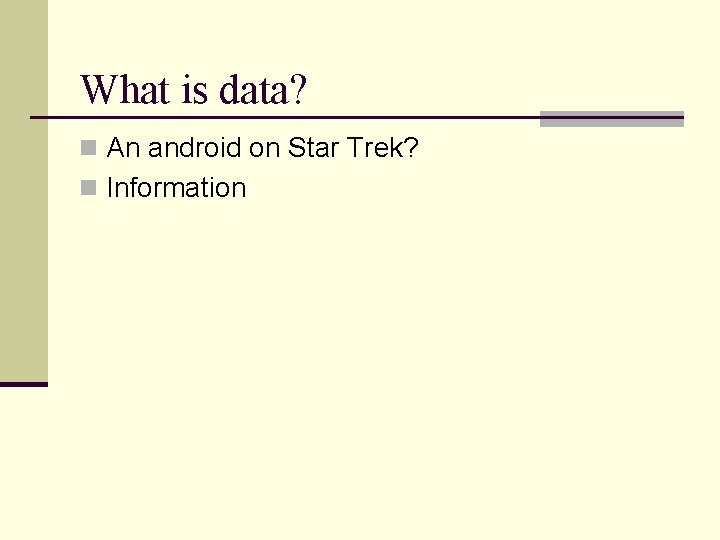 What is data?

An android on Star Trek?
Information